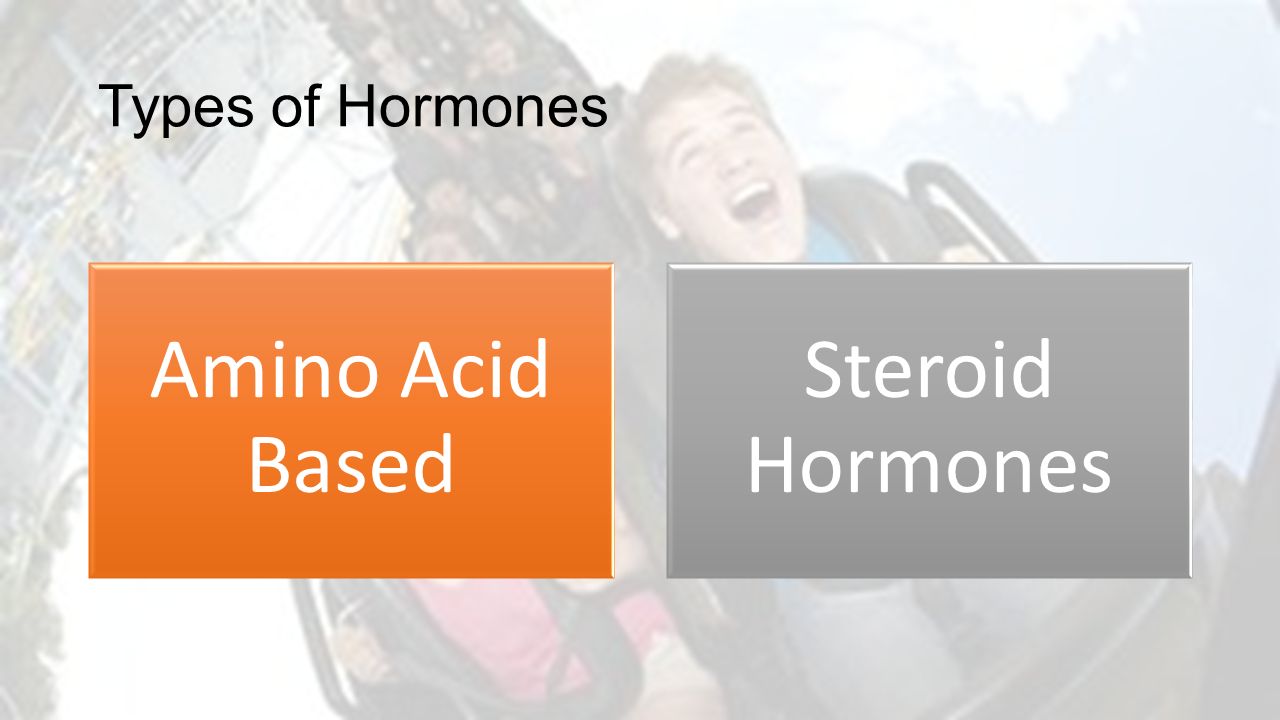 Types of Hormones

Amino Acid Based

Steroid Hormones